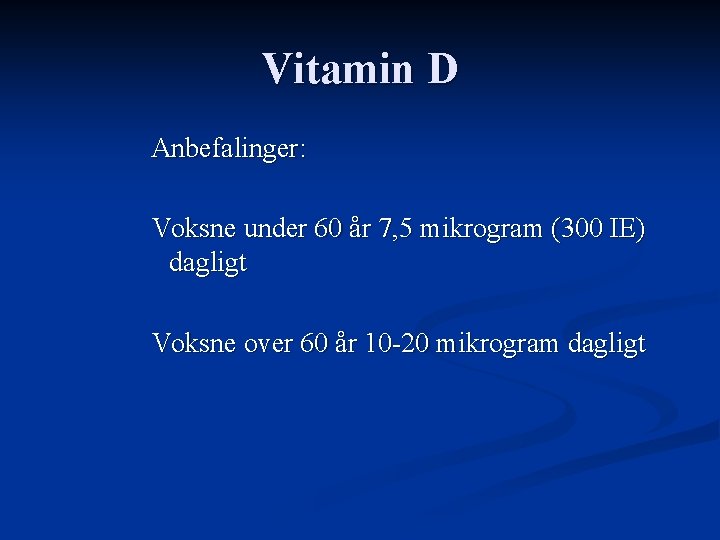 Vitamin D

Anbefalinger:

Voksne under 60 år 7,5 mikrogram (300 IE) dagligt

Voksne over 60 år 10-20 mikrogram dagligt